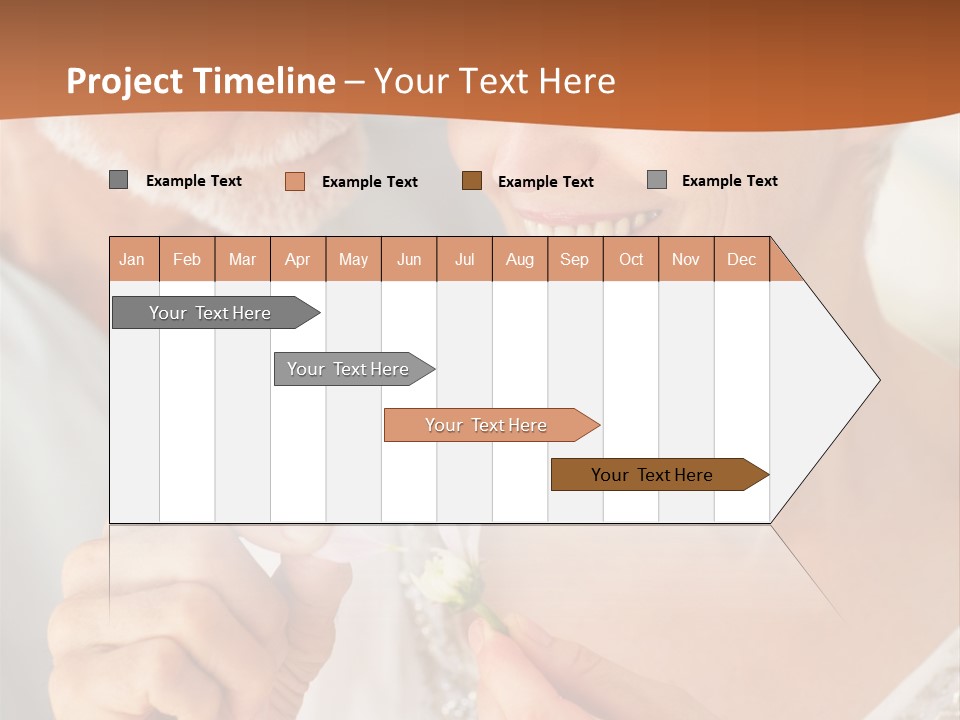 Project Timeline – Your Text Here

Example Text Example Text Example Text Example Text

| Jan | Feb | Mar | Apr | May | Jun | Jul | Aug | Sep | Oct | Nov | Dec |
|---|---|---|---|---|---|---|---|---|---|---|---|

Your Text Here

Your Text Here

Your Text Here

Your Text Here